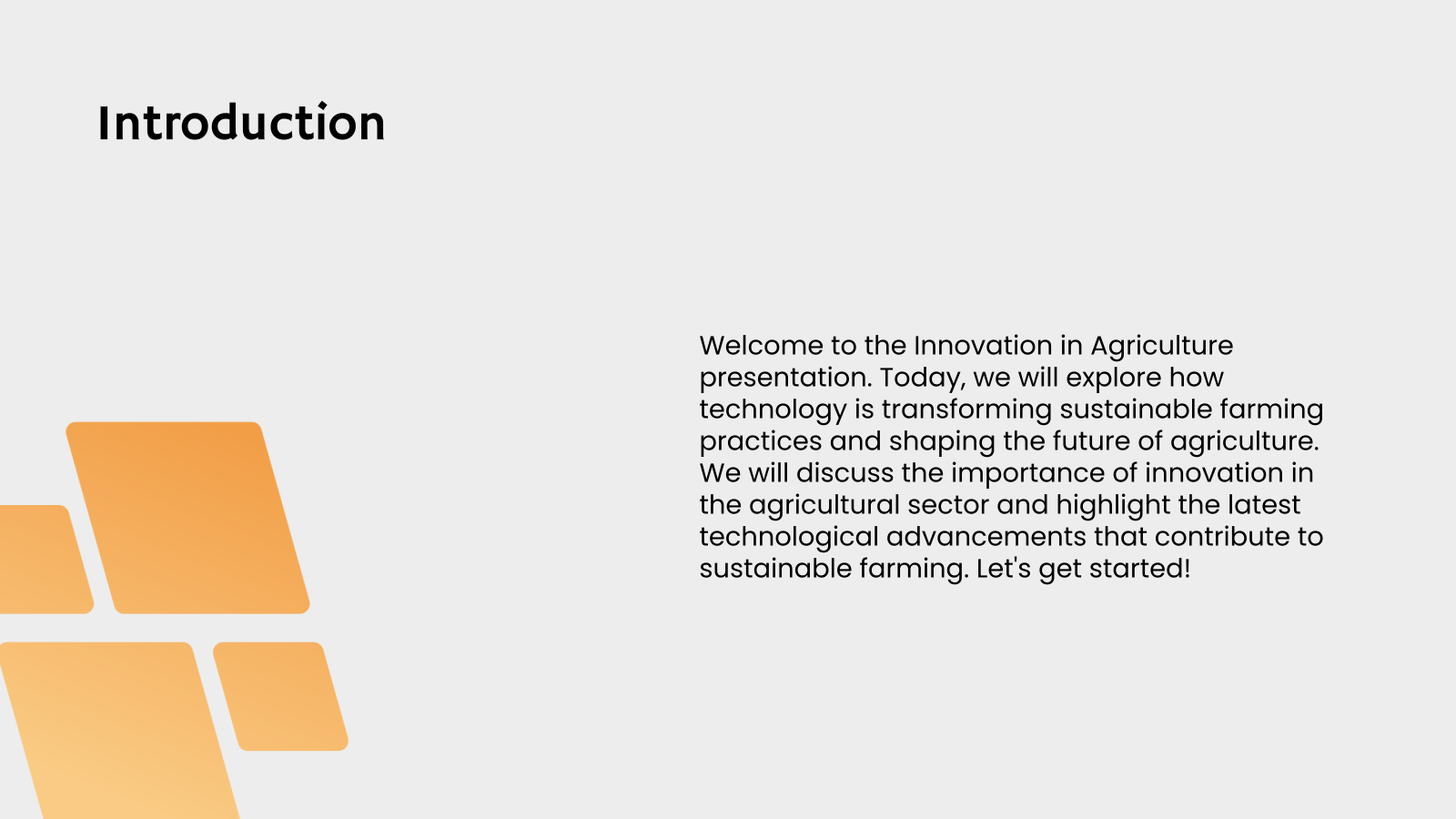 Introduction

Welcome to the Innovation in Agriculture presentation. Today, we will explore how technology is transforming sustainable farming practices and shaping the future of agriculture. We will discuss the importance of innovation in the agricultural sector and highlight the latest technological advancements that contribute to sustainable farming. Let's get started!